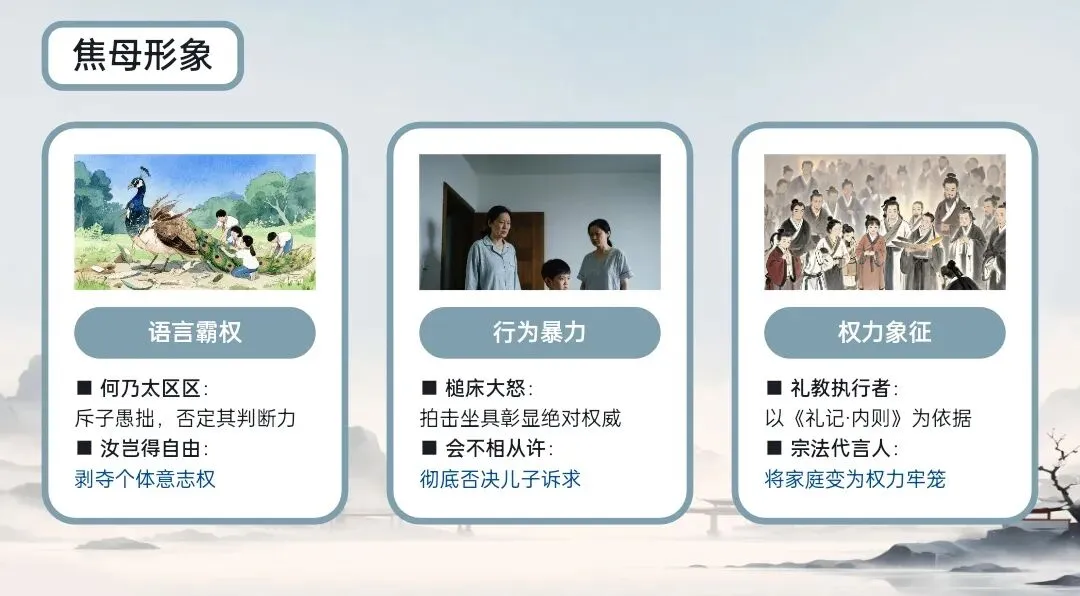 焦母形象

语言霸权

■ 何乃太区区：
斥子愚拙，否定其判断力
■ 汝岂得自由：
剥夺个体意志权

行为暴力

■ 槌床大怒：
拍击坐具彰显绝对权威
■ 会不相从许：
彻底否决儿子诉求

权力象征

■ 礼教执行者：
以《礼记·内则》为依据
■ 宗法代言人：
将家庭变为权力牢笼